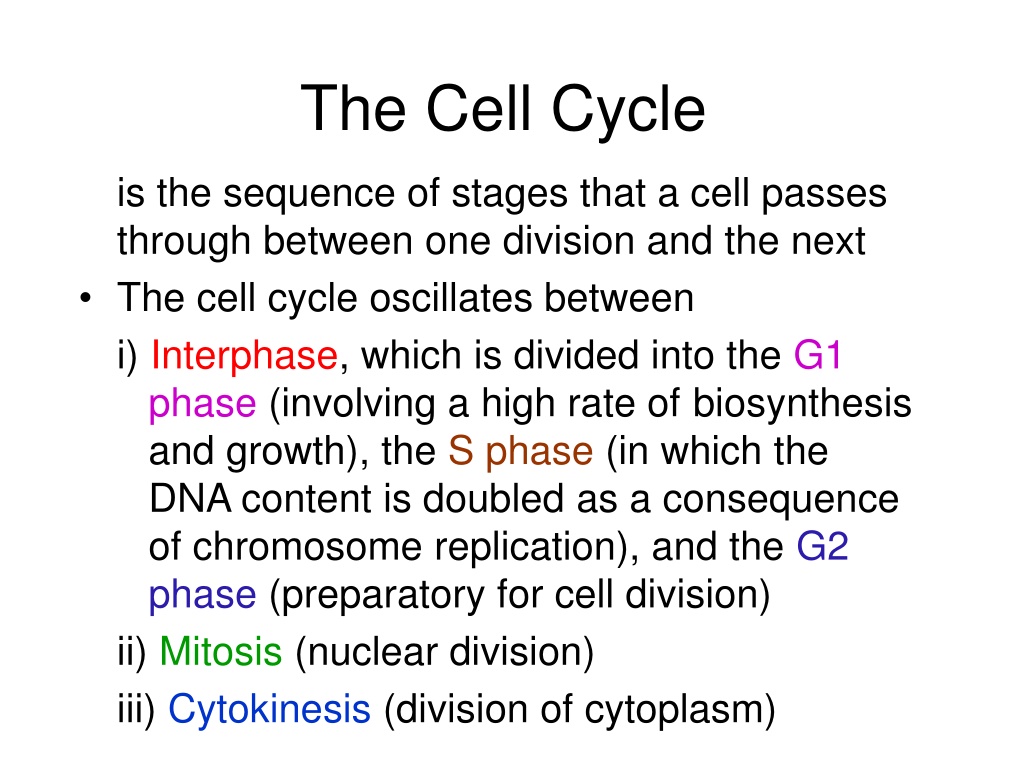 The Cell Cycle

is the sequence of stages that a cell passes through between one division and the next

• The cell cycle oscillates between

i) Interphase, which is divided into the G1 phase (involving a high rate of biosynthesis and growth), the S phase (in which the DNA content is doubled as a consequence of chromosome replication), and the G2 phase (preparatory for cell division)

ii) Mitosis (nuclear division)

iii) Cytokinesis (division of cytoplasm)